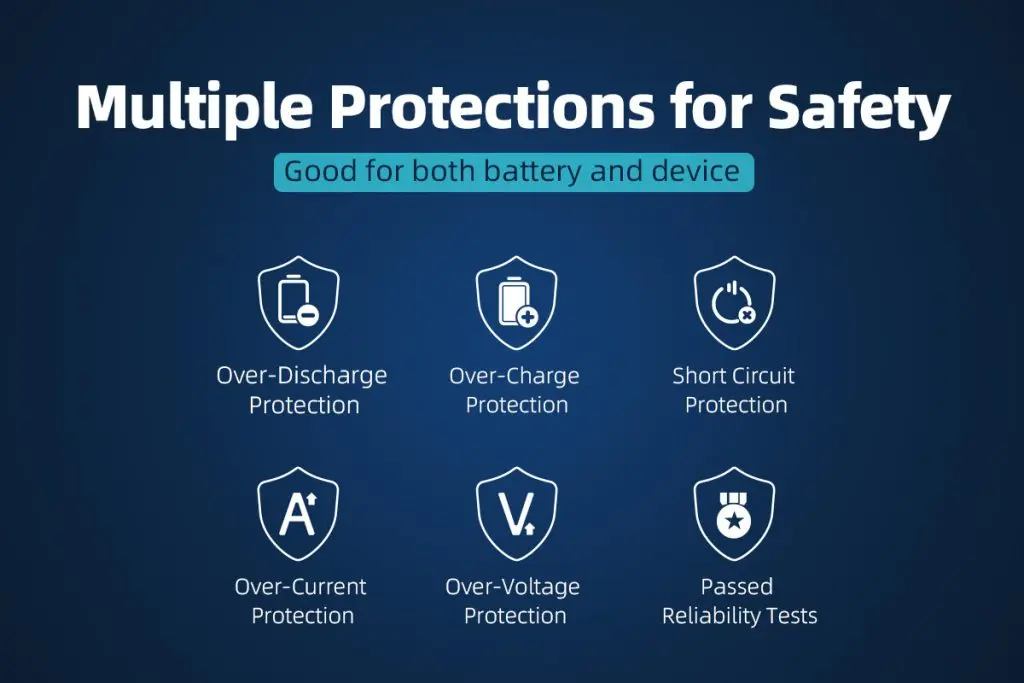 Multiple Protections for Safety

Good for both battery and device

Over-Discharge Protection

Over-Charge Protection

Short Circuit Protection

A

Over-Current Protection

V

Over-Voltage Protection

Passed Reliability Tests